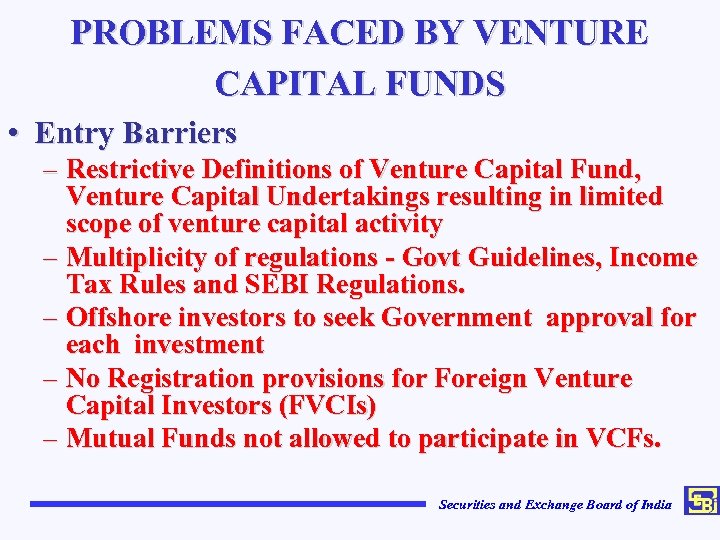 PROBLEMS FACED BY VENTURE CAPITAL FUNDS

• Entry Barriers

– Restrictive Definitions of Venture Capital Fund, Venture Capital Undertakings resulting in limited scope of venture capital activity

– Multiplicity of regulations - Govt Guidelines, Income Tax Rules and SEBI Regulations.

– Offshore investors to seek Government approval for each investment

– No Registration provisions for Foreign Venture Capital Investors (FVCIs)

– Mutual Funds not allowed to participate in VCFs.

Securities and Exchange Board of India

SEBI